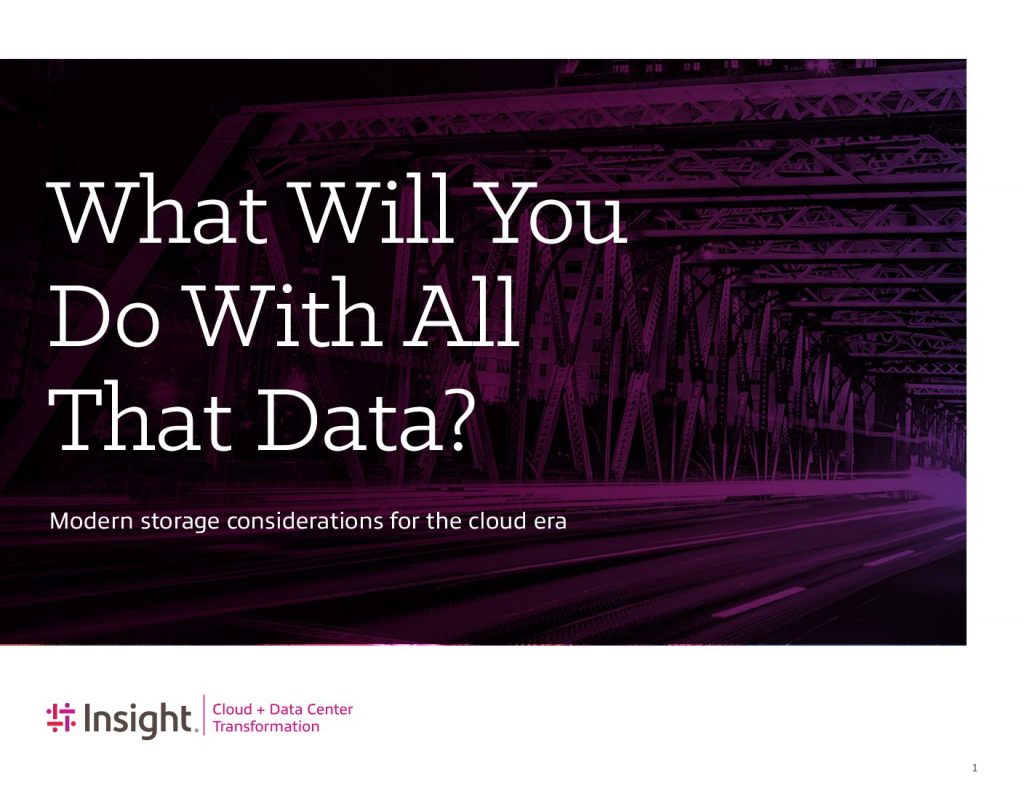 What Will You Do With All That Data?

Modern storage considerations for the cloud era

Insight. Cloud + Data Center Transformation

1